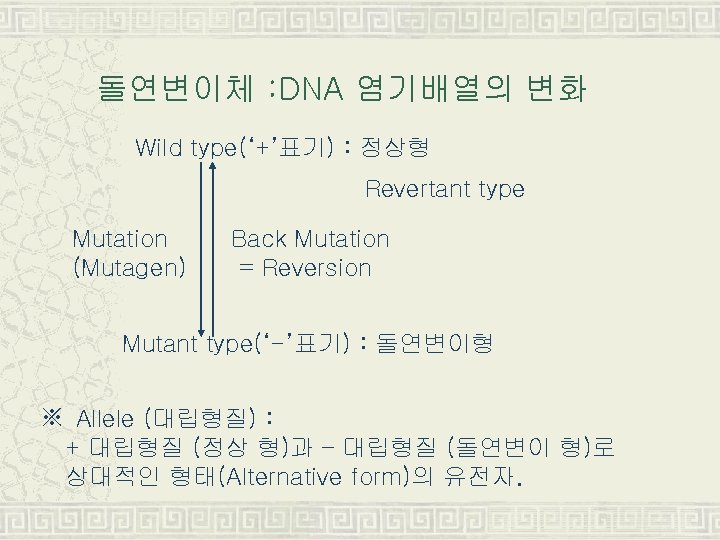 돌연변이체 :DNA 염기배열의 변화

Wild type('+'표기) : 정상형

Revertant type

Mutation (Mutagen)

Back Mutation = Reversion

Mutant type('-'표기) : 돌연변이형

※ Allele (대립형질) :
+ 대립형질 (정상 형)과 - 대립형질 (돌연변이 형)로 상대적인 형태(Alternative form)의 유전자.